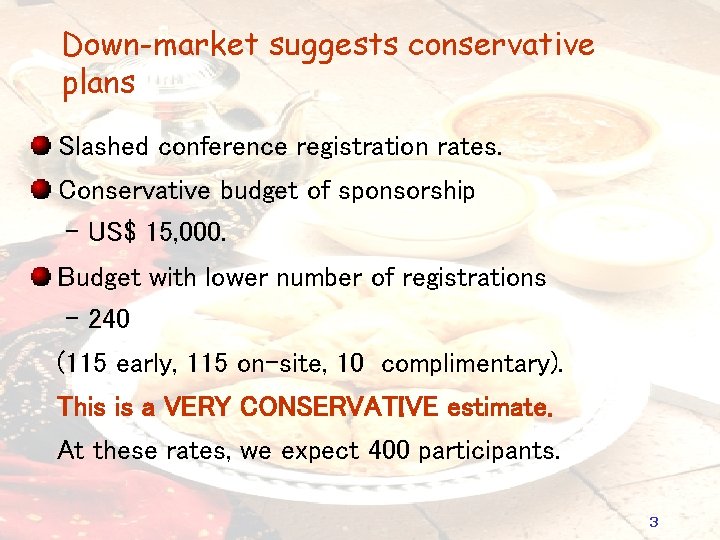 Down-market suggests conservative plans

Slashed conference registration rates.

Conservative budget of sponsorship – US$ 15,000.

Budget with lower number of registrations – 240

(115 early, 115 on-site, 10 complimentary).

This is a VERY CONSERVATIVE estimate.

At these rates, we expect 400 participants.

3